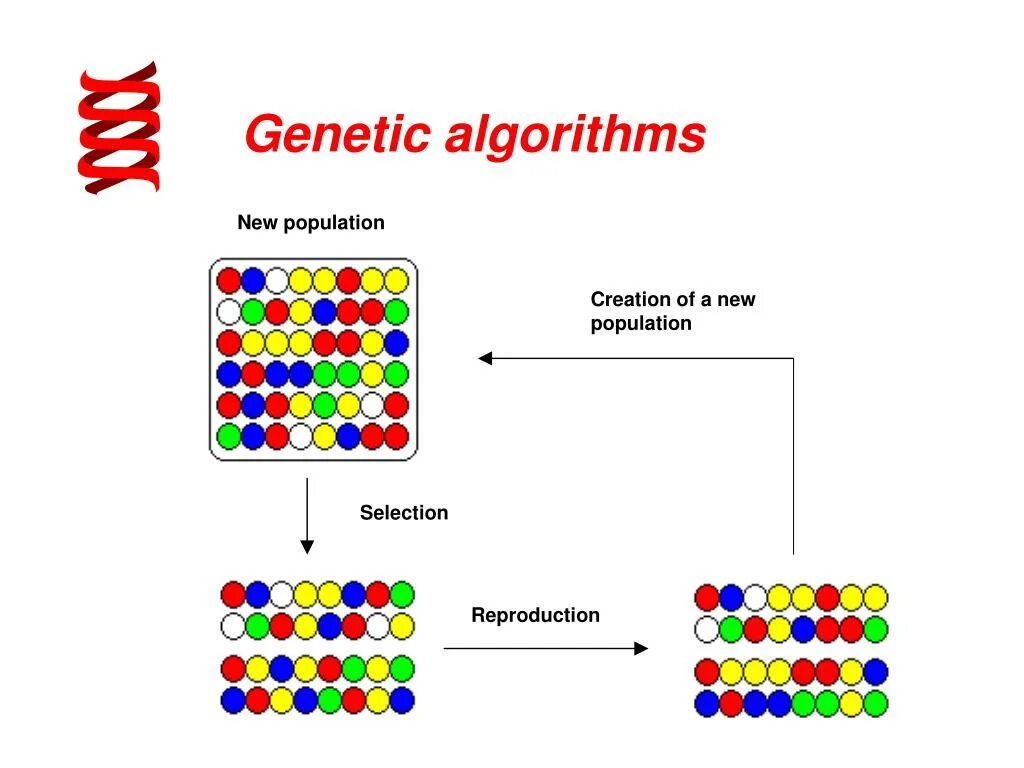 Genetic algorithms

New population

Creation of a new population

Selection

Reproduction